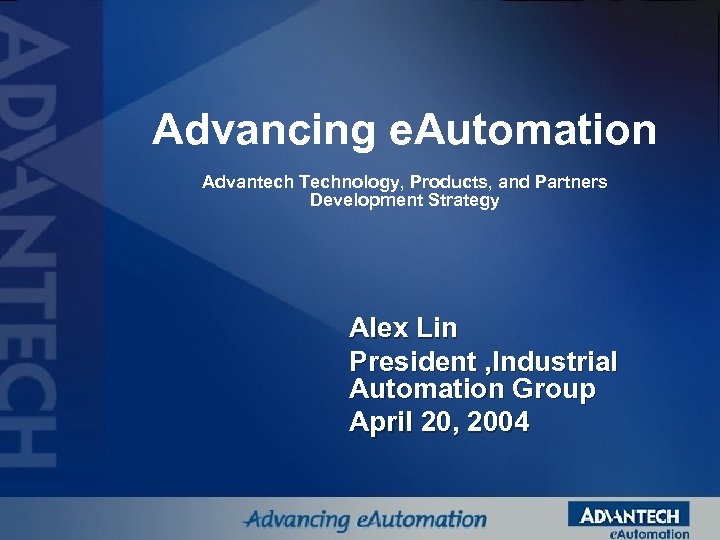 ADVANTECH

Advancing eAutomation

Advantech Technology, Products, and Partners Development Strategy

Alex Lin

President ,Industrial Automation Group

April 20, 2004

Advancing eAutomation

ADVANTECH
eAutomation